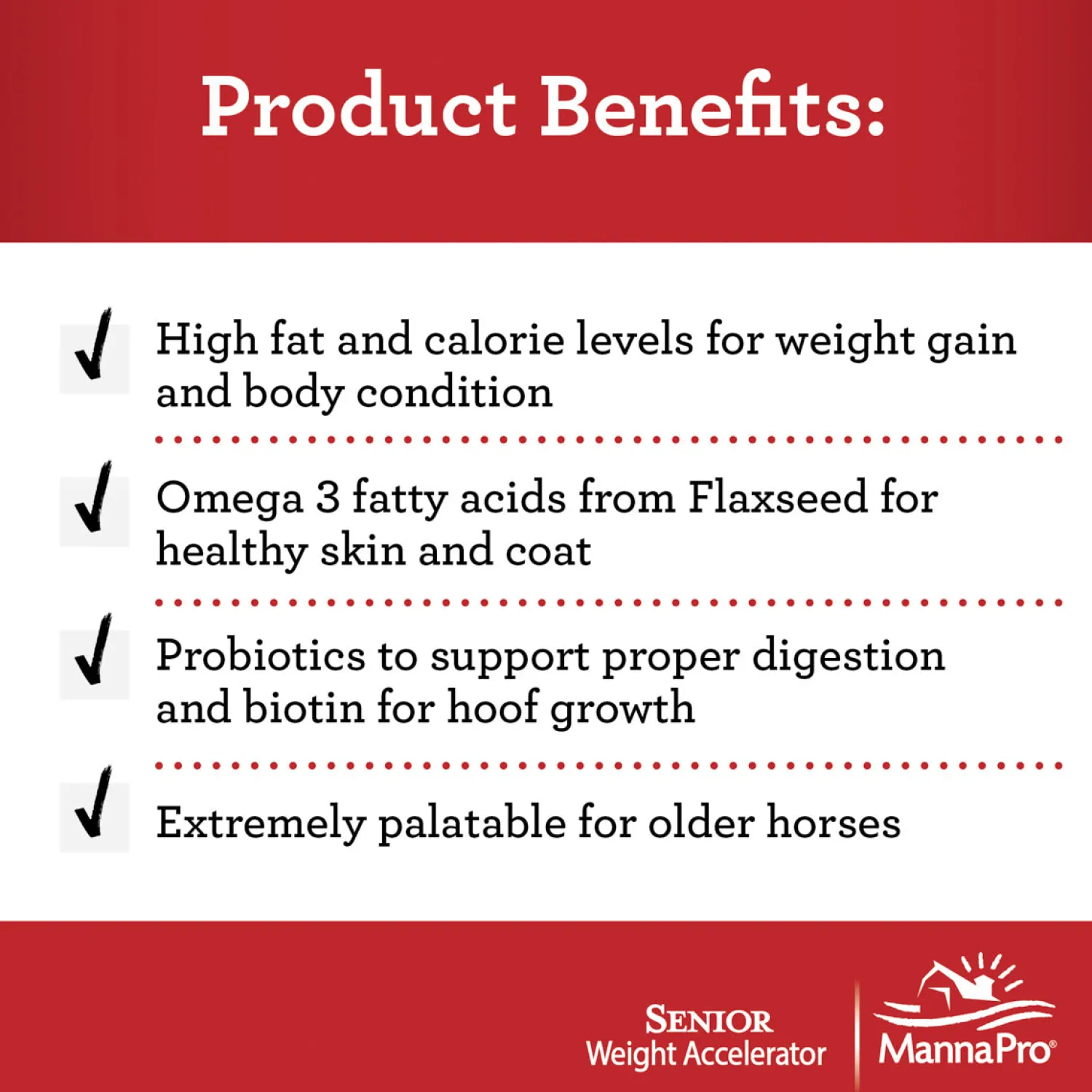 Product Benefits:

✓ High fat and calorie levels for weight gain and body condition

✓ Omega 3 fatty acids from Flaxseed for healthy skin and coat

✓ Probiotics to support proper digestion and biotin for hoof growth

✓ Extremely palatable for older horses

SENIOR
Weight Accelerator

MannaPro®